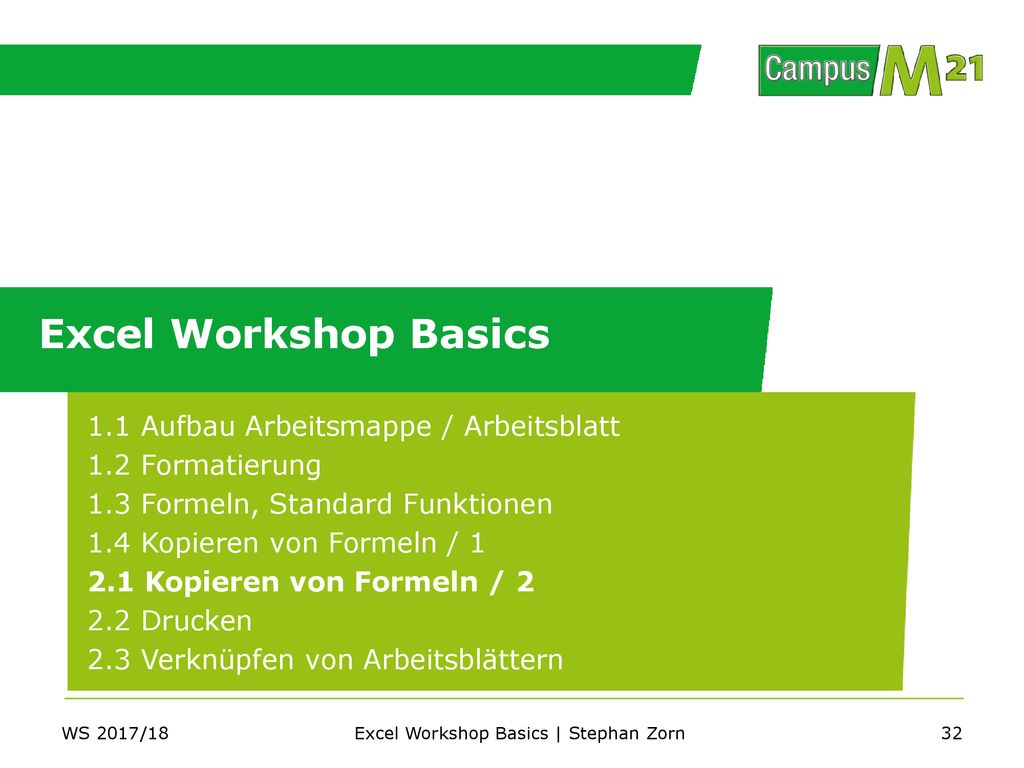 Campus M21

Excel Workshop Basics

1.1 Aufbau Arbeitsmappe / Arbeitsblatt
1.2 Formatierung
1.3 Formeln, Standard Funktionen
1.4 Kopieren von Formeln / 1
2.1 Kopieren von Formeln / 2
2.2 Drucken
2.3 Verknüpfen von Arbeitsblättern

WS 2017/18 Excel Workshop Basics | Stephan Zorn 32